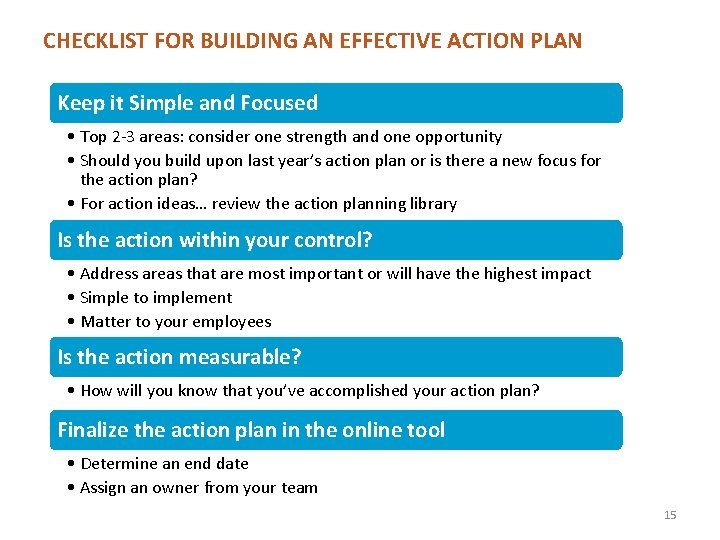 CHECKLIST FOR BUILDING AN EFFECTIVE ACTION PLAN

Keep it Simple and Focused

• Top 2-3 areas: consider one strength and one opportunity
• Should you build upon last year's action plan or is there a new focus for the action plan?
• For action ideas… review the action planning library

Is the action within your control?

• Address areas that are most important or will have the highest impact
• Simple to implement
• Matter to your employees

Is the action measurable?

• How will you know that you've accomplished your action plan?

Finalize the action plan in the online tool

• Determine an end date
• Assign an owner from your team

15